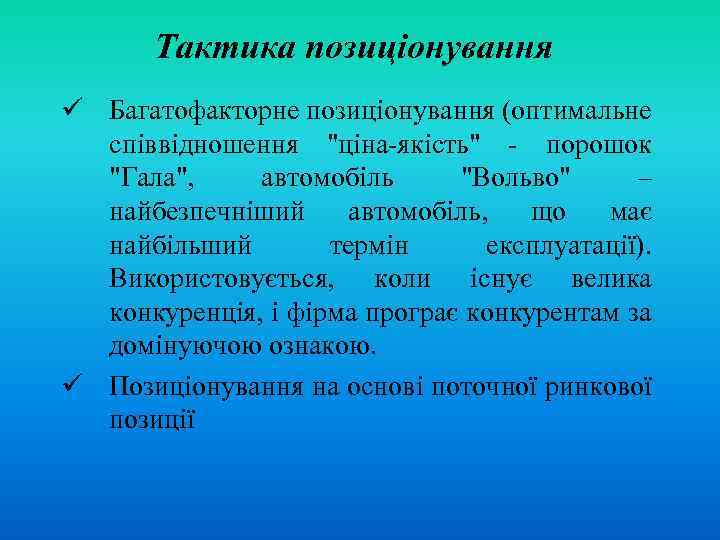 Тактика позиціонування

✓ Багатофакторне позиціонування (оптимальне співвідношення "ціна-якість" - порошок "Гала", автомобіль "Вольво" – найбезпечніший автомобіль, що має найбільший термін експлуатації). Використовується, коли існує велика конкуренція, і фірма програє конкурентам за домінуючою ознакою.

✓ Позиціонування на основі поточної ринкової позиції